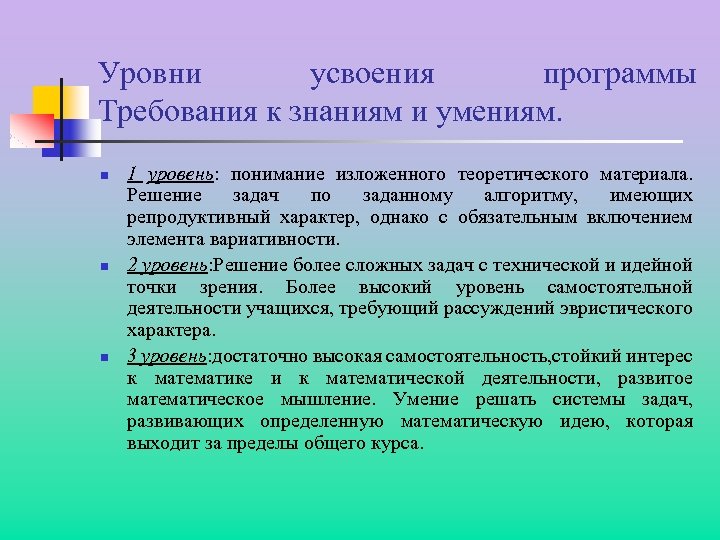 Уровни усвоения программы Требования к знаниям и умениям.

1 уровень: понимание изложенного теоретического материала. Решение задач по заданному алгоритму, имеющих репродуктивный характер, однако с обязательным включением элемента вариативности.

2 уровень:Решение более сложных задач с технической и идейной точки зрения. Более высокий уровень самостоятельной деятельности учащихся, требующий рассуждений эвристического характера.

3 уровень:достаточно высокая самостоятельность,стойкий интерес к математике и к математической деятельности, развитое математическое мышление. Умение решать системы задач, развивающих определенную математическую идею, которая выходит за пределы общего курса.